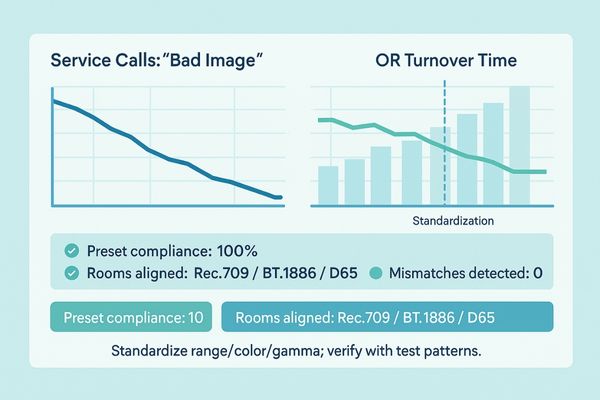 Service Calls:"Bad Image"

OR Turnover Time

Standardization

Preset compliance: 100%

Rooms aligned: Rec.709 / BT.1886 / D65

Mismatches detected: 0

Preset compliance: 10

Rooms aligned: Rec.709 / BT.1886 / D65

Standardize range/color/gamma; verify with test patterns.